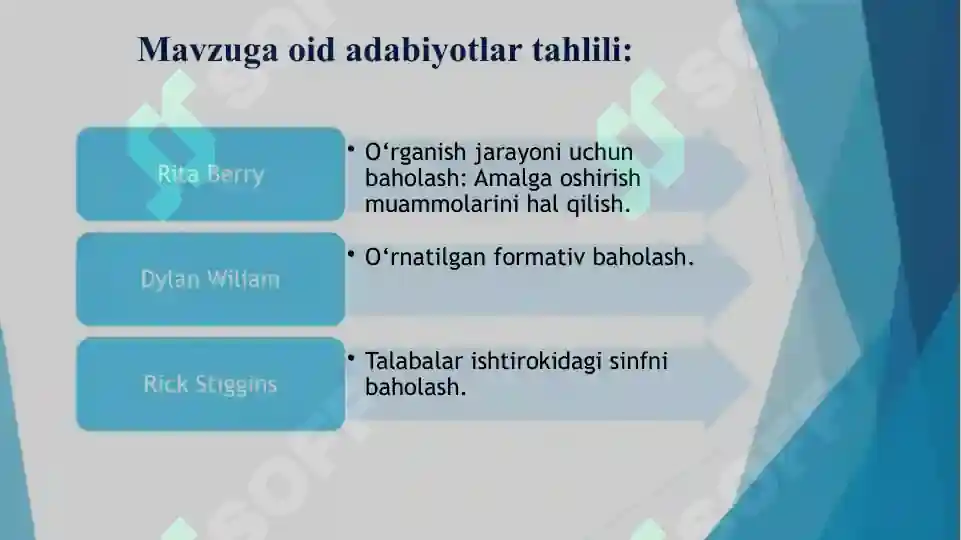 Mavzuga oid adabiyotlar tahlili:

Rita Berry

• O‘rganish jarayoni uchun baholash: Amalga oshirish muammolarini hal qilish.

Dylan Wiliam

• O‘rnatilgan formativ baholash.

Rick Stiggins

• Talabalar ishtirokidagi sinfni baholash.